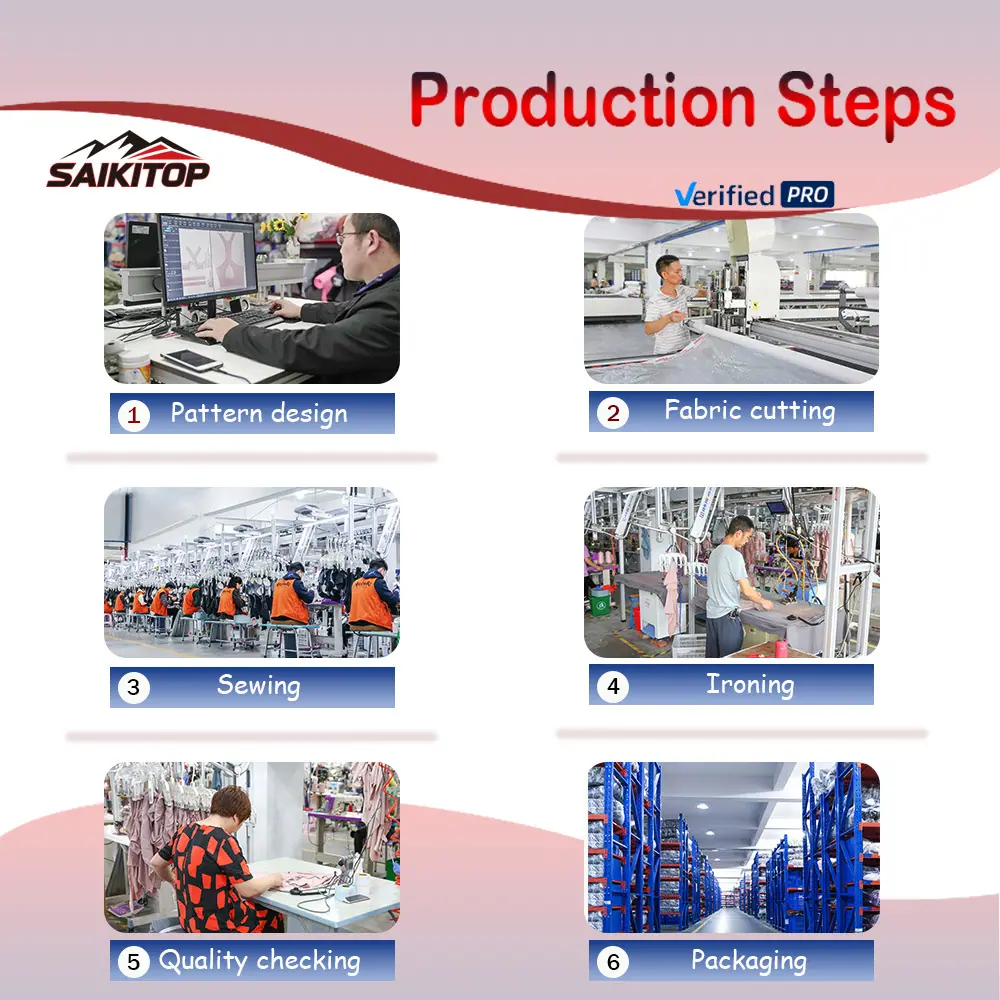 Production Steps

SAIKITOP

Verified PRO

1 Pattern design

2 Fabric cutting

3 Sewing

4 Ironing

5 Quality checking

6 Packaging